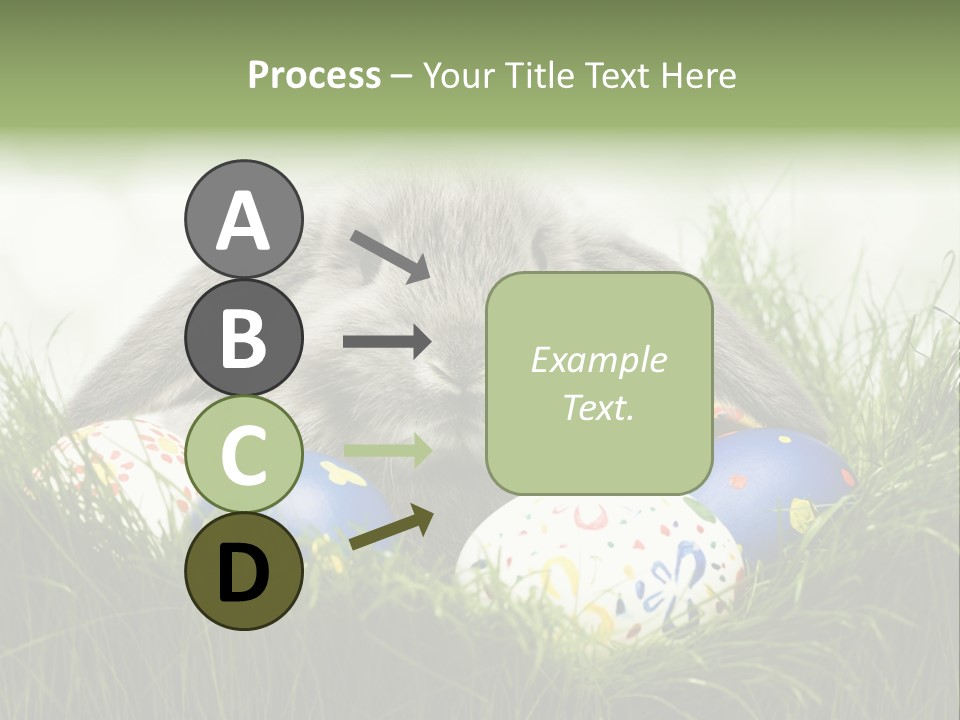 Process – Your Title Text Here

A

B

C

D

Example Text.